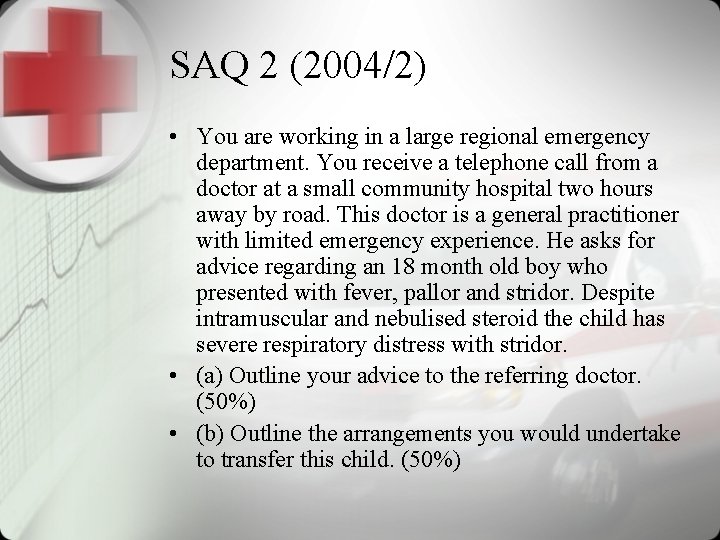 SAQ 2 (2004/2)

• You are working in a large regional emergency department. You receive a telephone call from a doctor at a small community hospital two hours away by road. This doctor is a general practitioner with limited emergency experience. He asks for advice regarding an 18 month old boy who presented with fever, pallor and stridor. Despite intramuscular and nebulised steroid the child has severe respiratory distress with stridor.

• (a) Outline your advice to the referring doctor. (50%)

• (b) Outline the arrangements you would undertake to transfer this child. (50%)